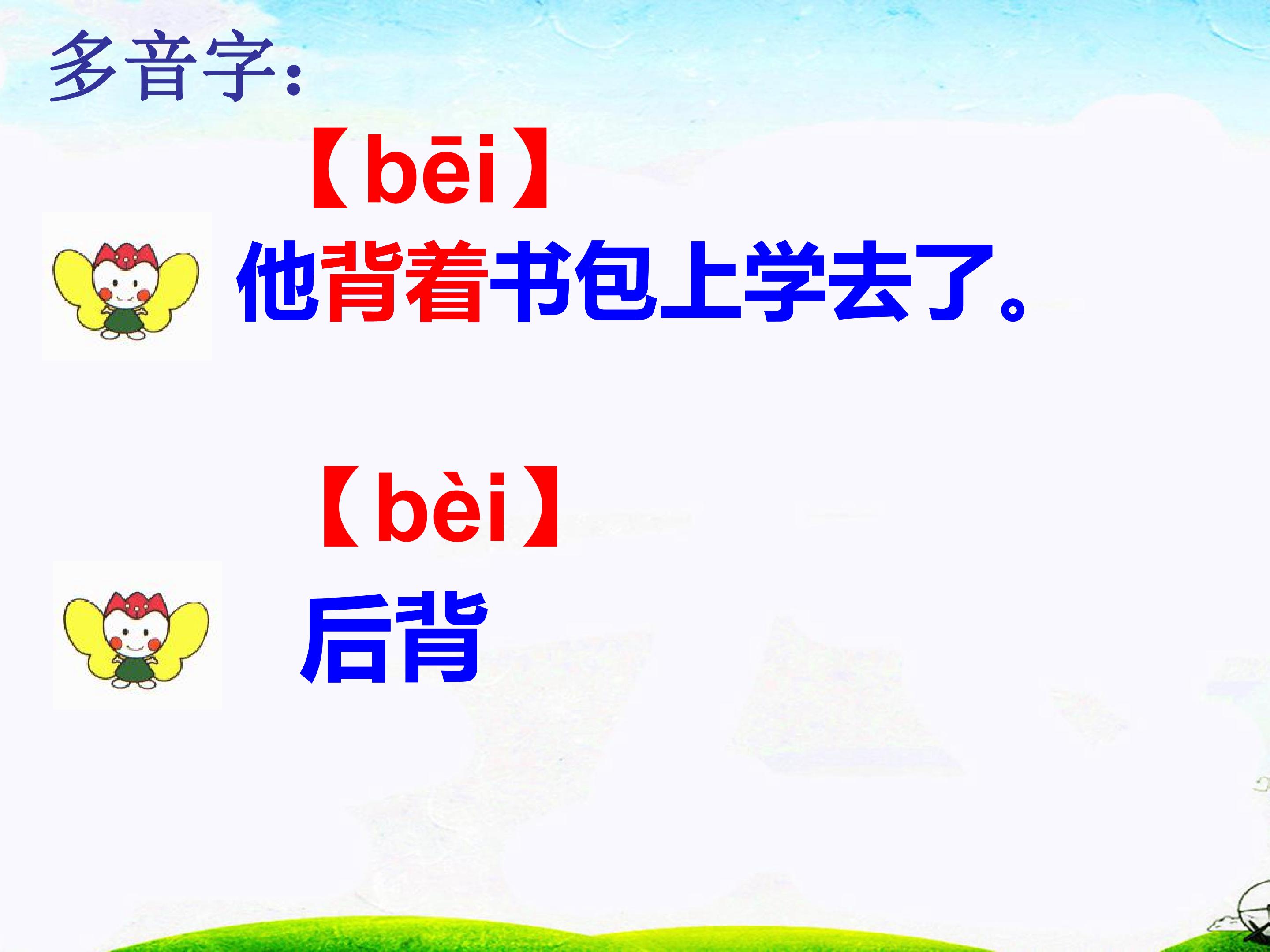 多音字:

【bēi】

他背着书包上学去了。

【bèi】

后背